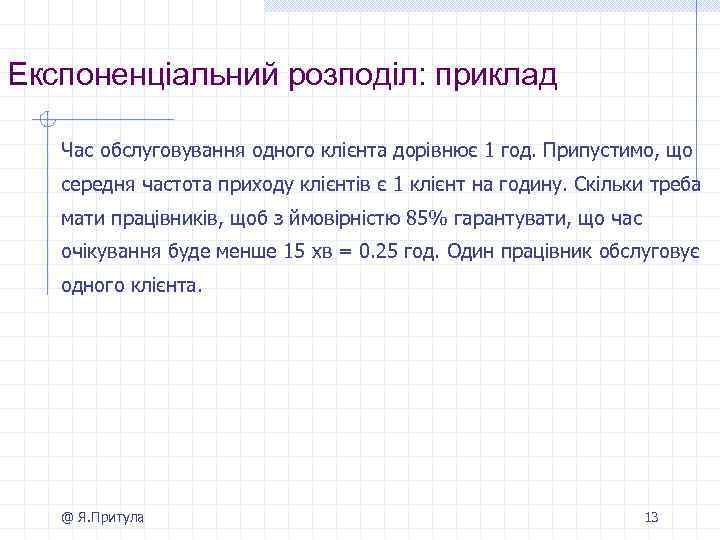 Експоненціальний розподіл: приклад

Час обслуговування одного клієнта дорівнює 1 год. Припустимо, що середня частота приходу клієнтів є 1 клієнт на годину. Скільки треба мати працівників, щоб з ймовірністю 85% гарантувати, що час очікування буде менше 15 хв = 0.25 год. Один працівник обслуговує одного клієнта.

@ Я.Притула

13